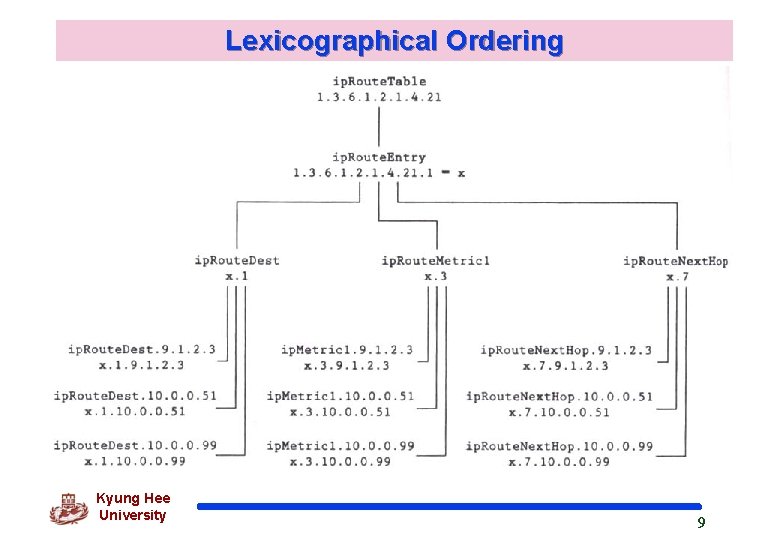 Lexicographical Ordering

ipRouteTable
1.3.6.1.2.1.4.21

ipRouteEntry
1.3.6.1.2.1.4.21.1 = x

ipRouteDest
x.1

ipRouteMetric1
x.3

ipRouteNextHop
x.7

ipRouteDest.9.1.2.3
x.1.9.1.2.3

ipRouteDest.10.0.0.51
x.1.10.0.0.51

ipRouteDest.10.0.0.99
x.1.10.0.0.99

ipMetric1.9.1.2.3
x.3.9.1.2.3

ipMetric1.10.0.0.51
x.3.10.0.0.51

ipMetric1.10.0.0.99
x.3.10.0.0.99

ipRouteNextHop.9.1.2.3
x.7.9.1.2.3

ipRouteNextHop.10.0.0.51
x.7.10.0.0.51

ipRouteNextHop.10.0.0.99
x.7.10.0.0.99

Kyung Hee
University

9